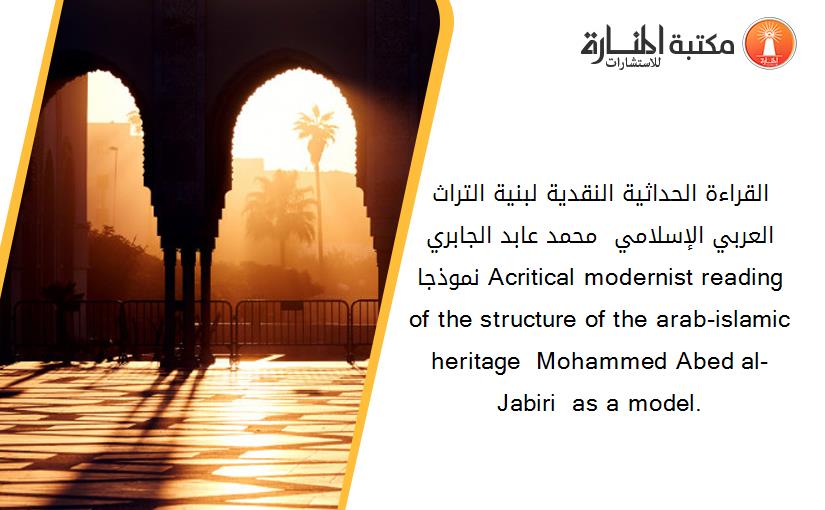 مكتبة المنارة للاستشارات

القراءة الحداثية النقدية لبنية التراث العربي الإسلامي محمد عابد الجابري نموذجا Acritical modernist reading of the structure of the arab-islamic heritage Mohammed Abed al-Jabiri as a model.